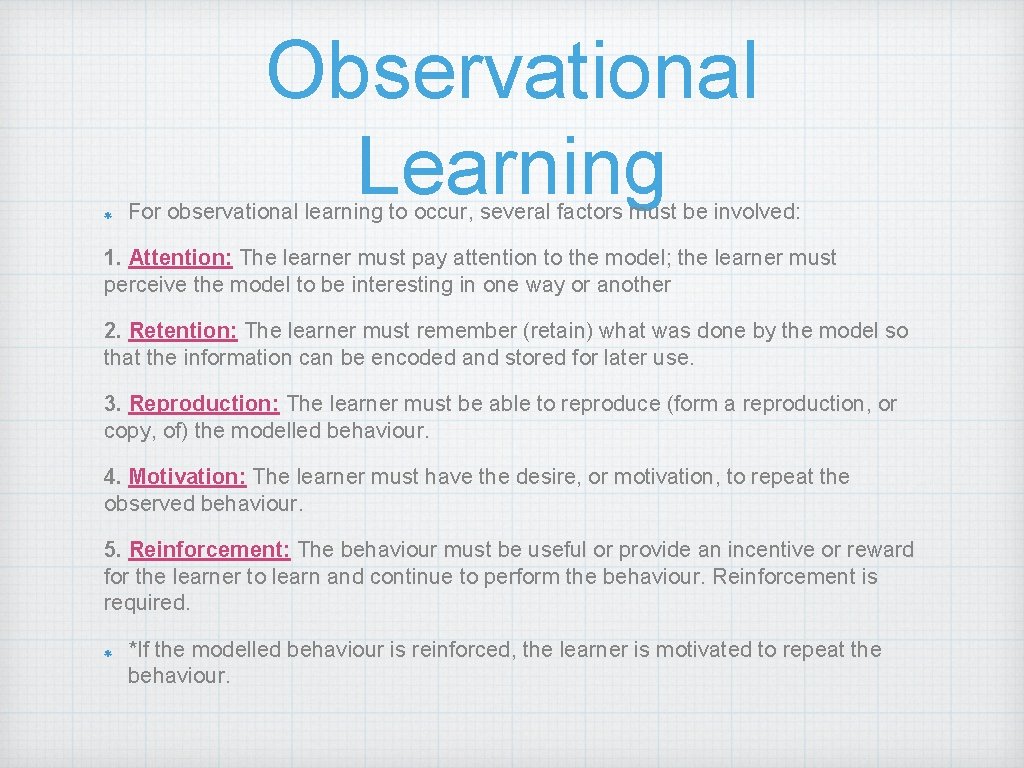 Observational Learning

For observational learning to occur, several factors must be involved:

1. Attention: The learner must pay attention to the model; the learner must perceive the model to be interesting in one way or another

2. Retention: The learner must remember (retain) what was done by the model so that the information can be encoded and stored for later use.

3. Reproduction: The learner must be able to reproduce (form a reproduction, or copy, of) the modelled behaviour.

4. Motivation: The learner must have the desire, or motivation, to repeat the observed behaviour.

5. Reinforcement: The behaviour must be useful or provide an incentive or reward for the learner to learn and continue to perform the behaviour. Reinforcement is required.

*If the modelled behaviour is reinforced, the learner is motivated to repeat the behaviour.